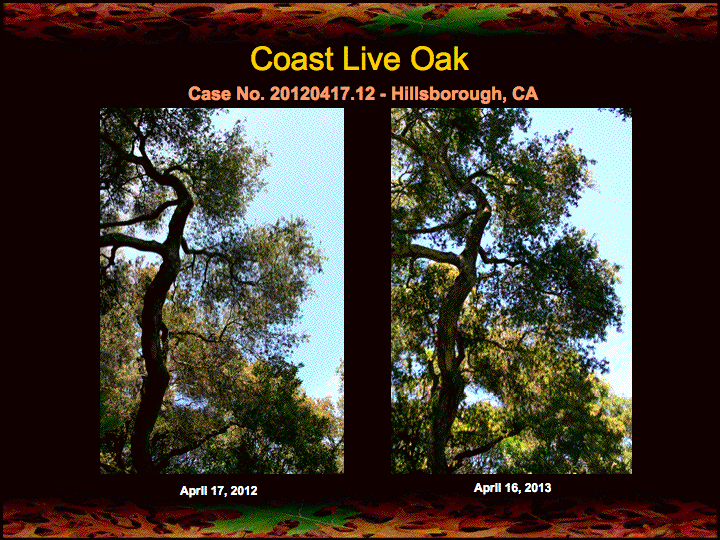 Coast Live Oak

Case No. 20120417.12 - Hillsborough, CA

April 17, 2012

April 16, 2013